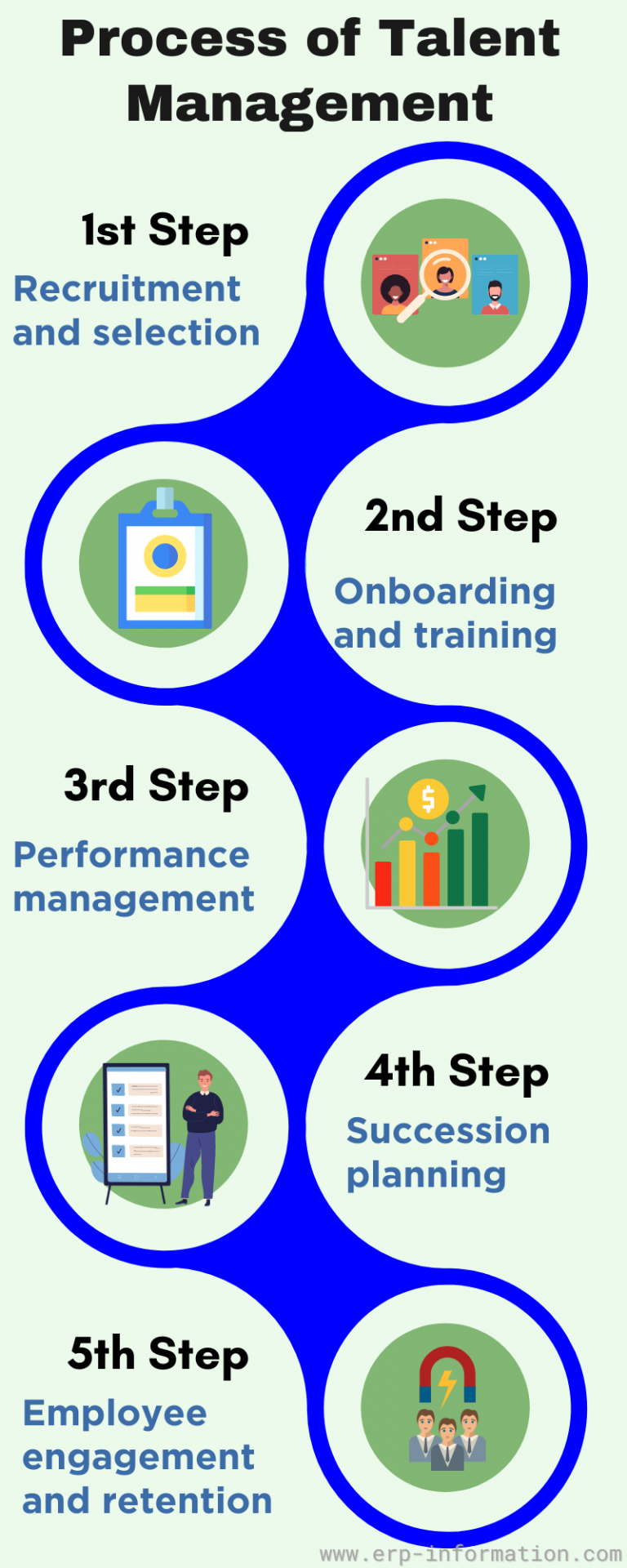 Process of Talent Management

1st Step

Recruitment and selection

2nd Step

Onboarding and training

3rd Step

Performance management

4th Step

Succession planning

5th Step

Employee engagement and retention

www.erp-information.com